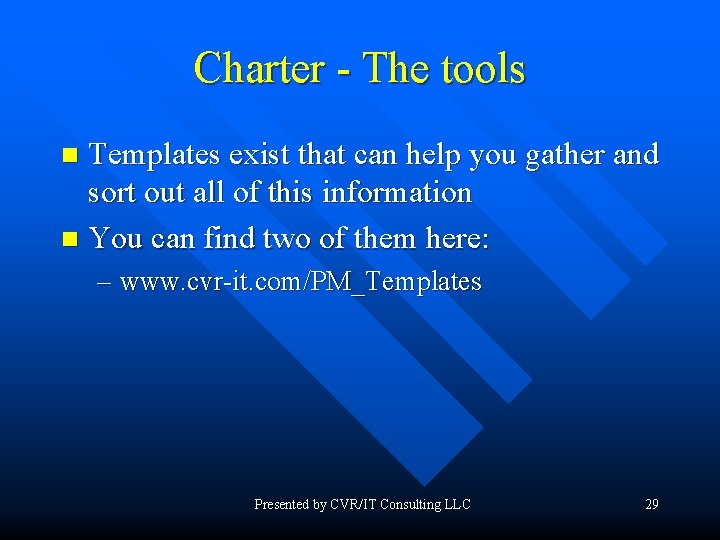 Charter - The tools

- Templates exist that can help you gather and sort out all of this information
- You can find two of them here:
  – www.cvr-it.com/PM_Templates

Presented by CVR/IT Consulting LLC

29